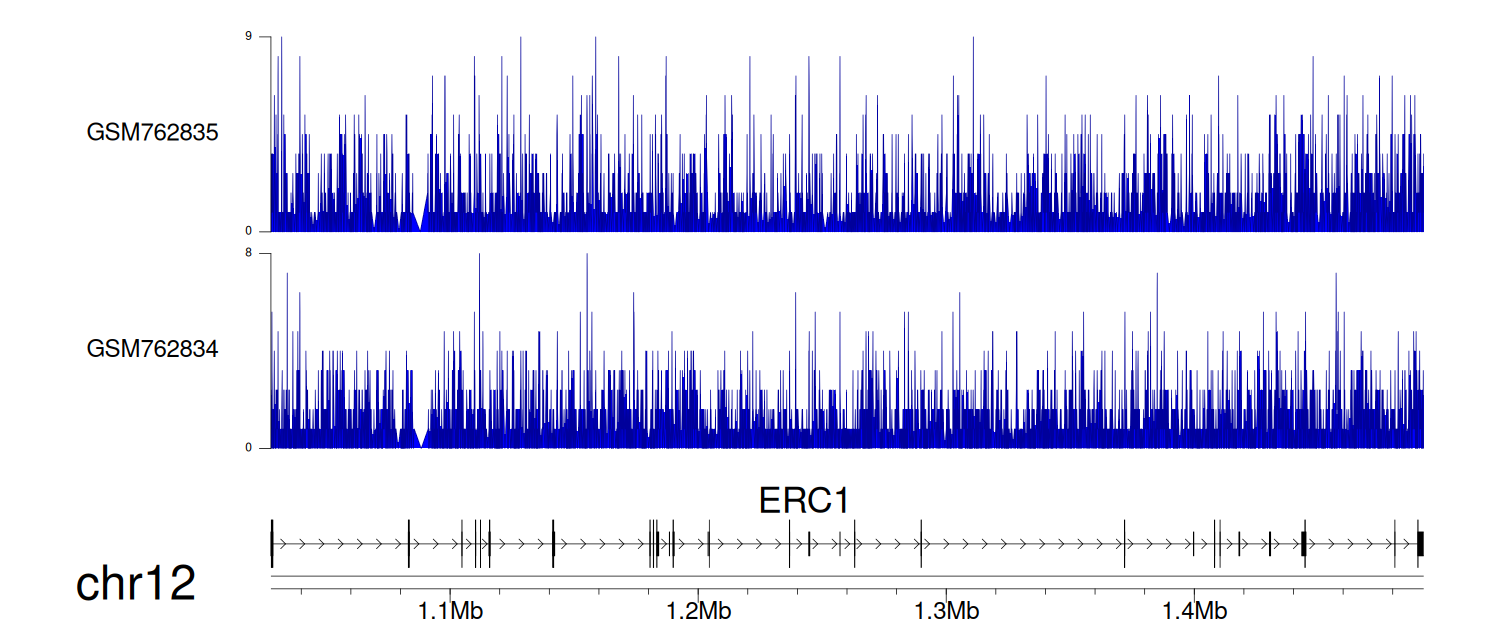 9

GSM762835

0

8

GSM762834

0

ERC1

chr12

1.1Mb

1.2Mb

1.3Mb

1.4Mb